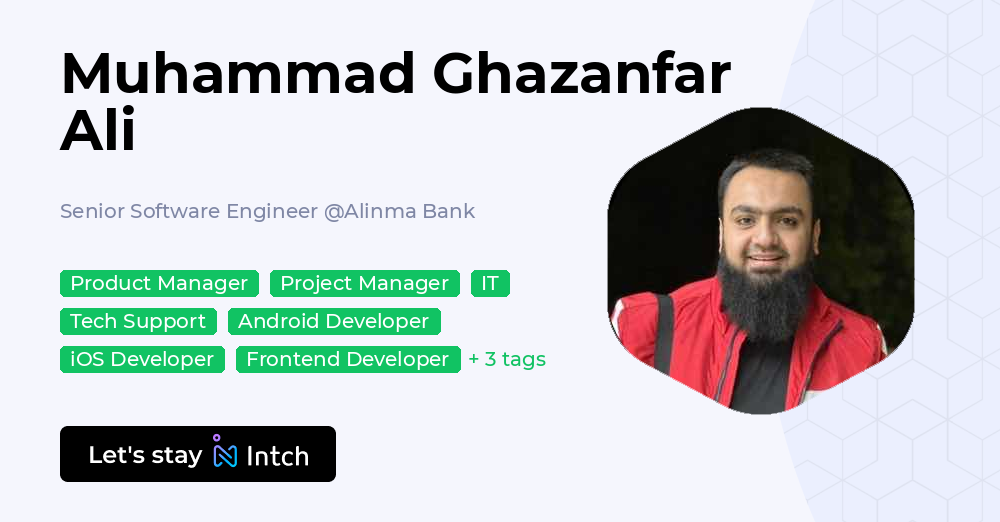 Muhammad Ghazanfar Ali

Senior Software Engineer @Alinma Bank

Product Manager
Project Manager
IT
Tech Support
Android Developer
iOS Developer
Frontend Developer
+ 3 tags

Let's stay Intch